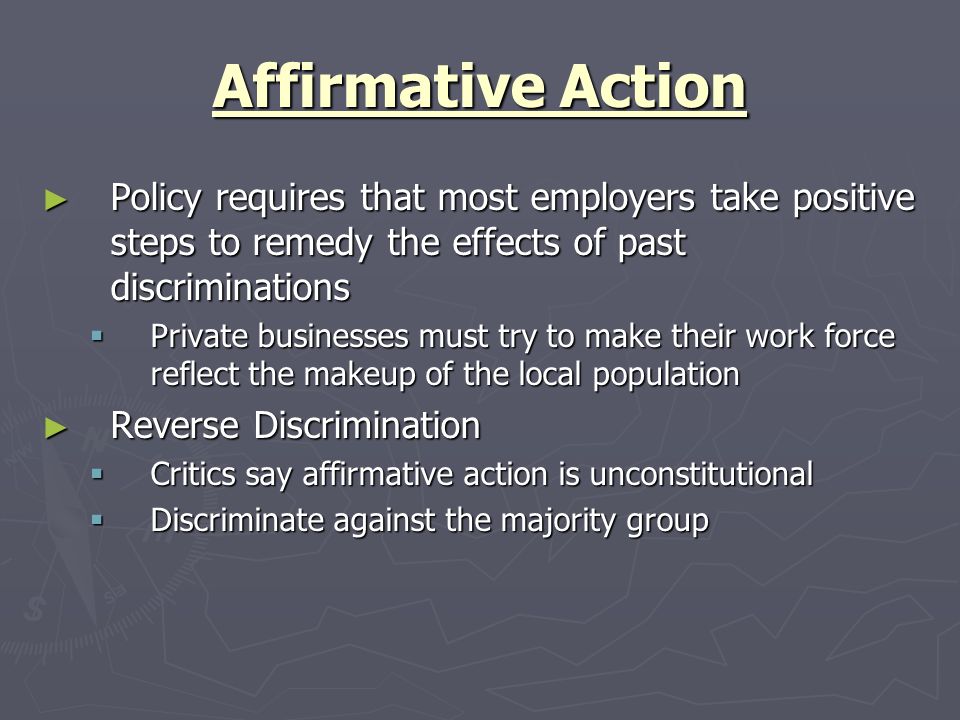 Affirmative Action

► Policy requires that most employers take positive steps to remedy the effects of past discriminations
▪ Private businesses must try to make their work force reflect the makeup of the local population

► Reverse Discrimination
▪ Critics say affirmative action is unconstitutional
▪ Discriminate against the majority group